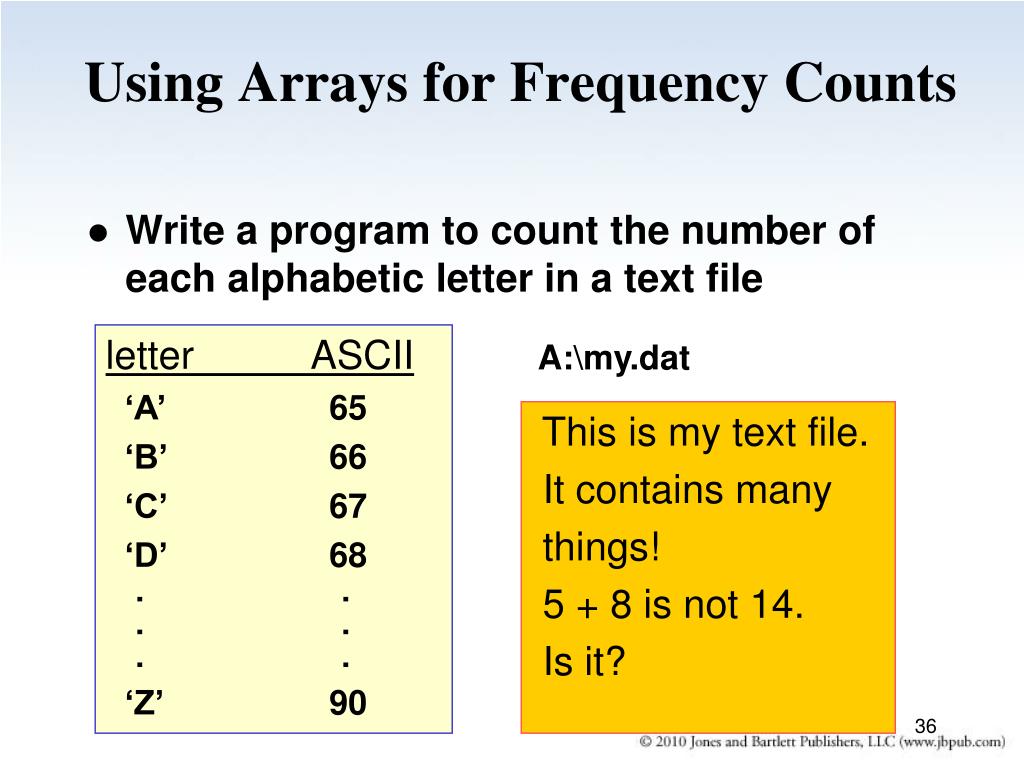 Using Arrays for Frequency Counts

● Write a program to count the number of each alphabetic letter in a text file

| letter | ASCII |
|---|---|
| ‘A’ | 65 |
| ‘B’ | 66 |
| ‘C’ | 67 |
| ‘D’ | 68 |
| . | . |
| . | . |
| . | . |
| ‘Z’ | 90 |

A:\my.dat

This is my text file.
It contains many
things!
5 + 8 is not 14.
Is it?

36

© 2010 Jones and Bartlett Publishers, LLC (www.jbpub.com)